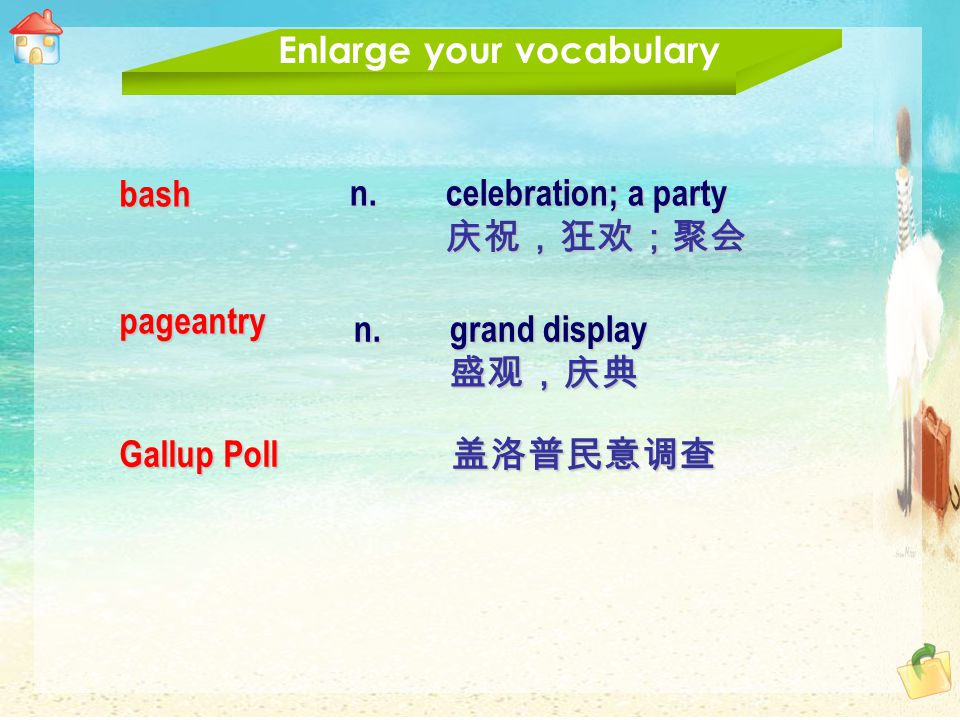 Enlarge your vocabulary

bash n. celebration; a party
庆祝，狂欢；聚会

pageantry n. grand display
盛观，庆典

Gallup Poll 盖洛普民意调查